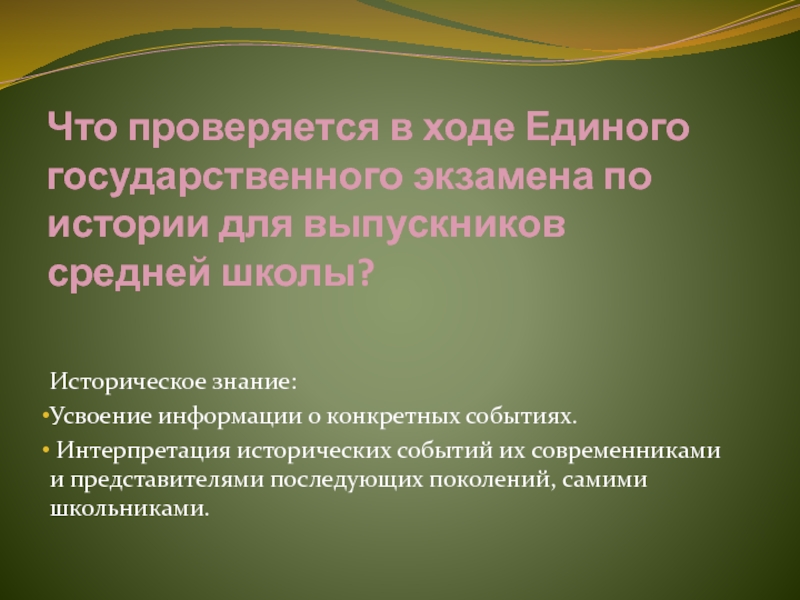 Что проверяется в ходе Единого государственного экзамена по истории для выпускников средней школы?

Историческое знание:

•Усвоение информации о конкретных событиях.

• Интерпретация исторических событий их современниками и представителями последующих поколений, самими школьниками.